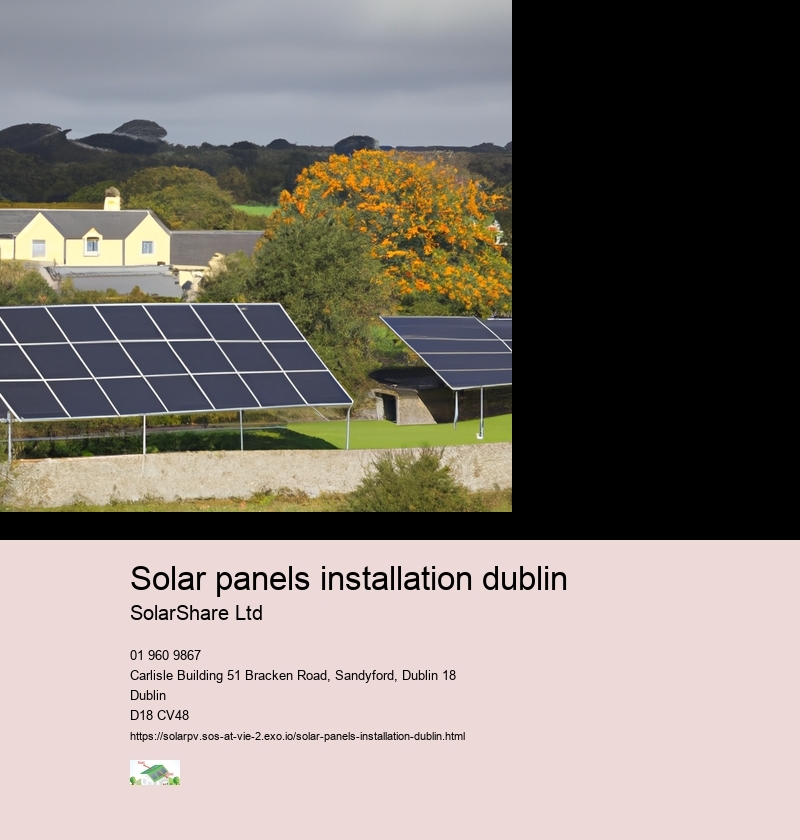 Solar panels installation dublin

SolarShare Ltd

01 960 9867
Carlisle Building 51 Bracken Road, Sandyford, Dublin 18
Dublin
D18 CV48
https://solarpv.sos-at-vie-2.exo.io/solar-panels-installation-dublin.html